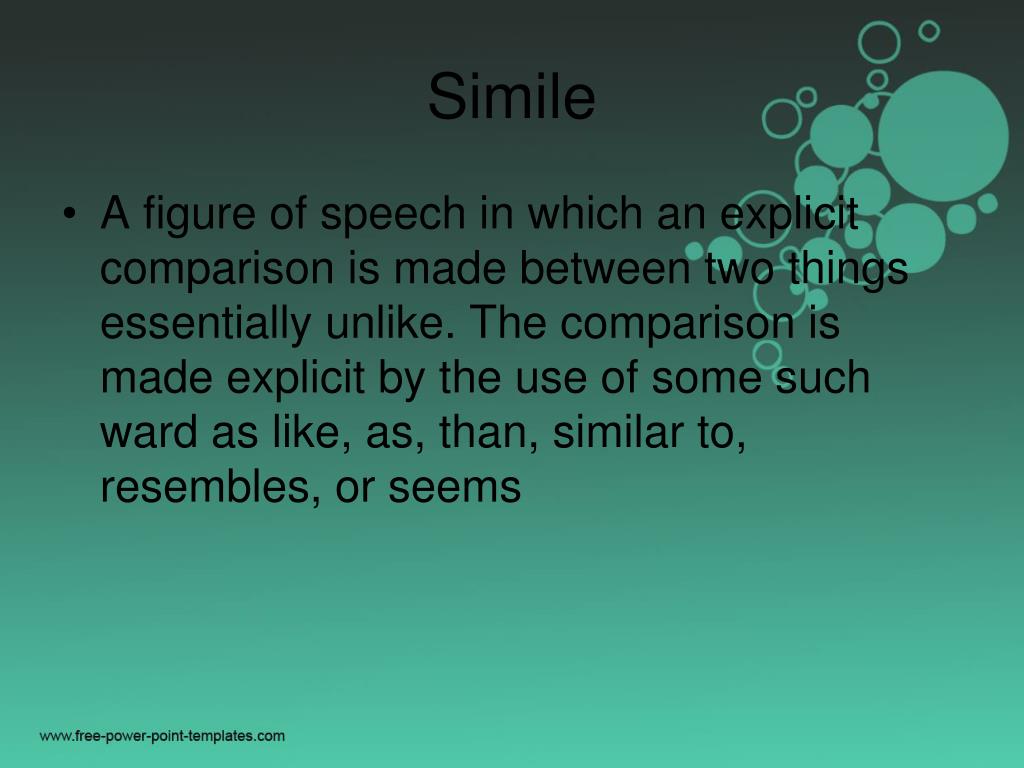 Simile

• A figure of speech in which an explicit comparison is made between two things essentially unlike. The comparison is made explicit by the use of some such ward as like, as, than, similar to, resembles, or seems

www.free-power-point-templates.com